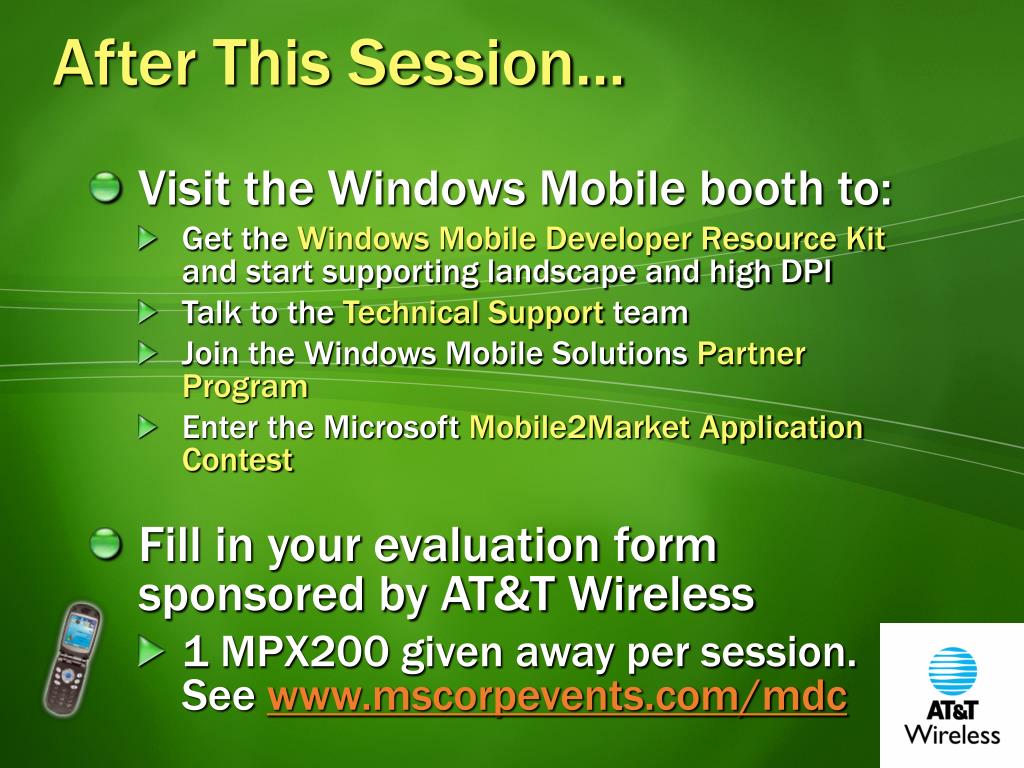 After This Session…

Visit the Windows Mobile booth to:

Get the Windows Mobile Developer Resource Kit and start supporting landscape and high DPI

Talk to the Technical Support team

Join the Windows Mobile Solutions Partner Program

Enter the Microsoft Mobile2Market Application Contest

Fill in your evaluation form sponsored by AT&T Wireless

1 MPX200 given away per session. See www.mscorpevents.com/mdc

AT&T Wireless